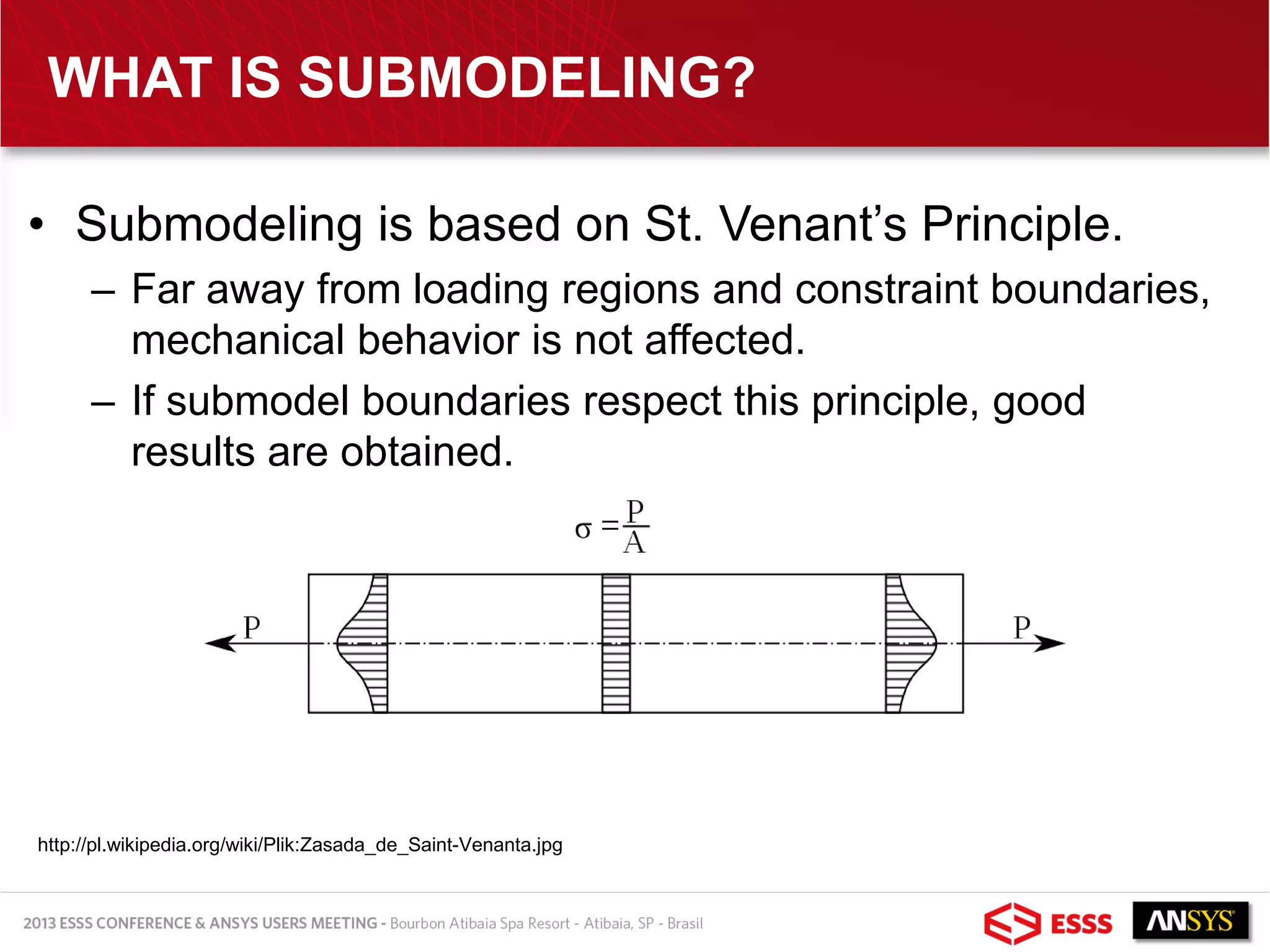 WHAT IS SUBMODELING?

• Submodeling is based on St. Venant's Principle.

– Far away from loading regions and constraint boundaries, mechanical behavior is not affected.

– If submodel boundaries respect this principle, good results are obtained.

$\sigma = \frac{P}{A}$

P

P

http://pl.wikipedia.org/wiki/Plik:Zasada_de_Saint-Venanta.jpg

2013 ESSS CONFERENCE & ANSYS USERS MEETING - Bourbon Atibaia Spa Resort - Atibaia, SP - Brasil

ESSS

ANSYS